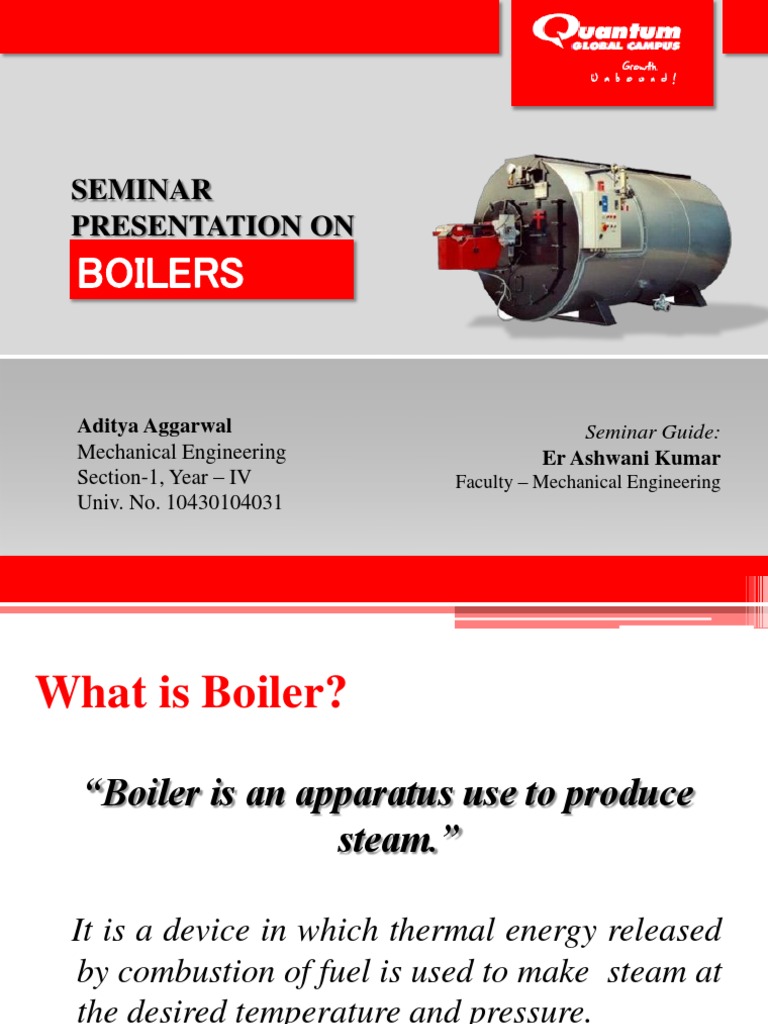 Quantum
GLOBAL CAMPUS
Growth
Unbound!

SEMINAR PRESENTATION ON

BOILERS

Aditya Aggarwal
Mechanical Engineering
Section-1, Year – IV
Univ. No. 10430104031

Seminar Guide:
Er Ashwani Kumar
Faculty – Mechanical Engineering

What is Boiler?

“Boiler is an apparatus use to produce steam.”

It is a device in which thermal energy released by combustion of fuel is used to make steam at the desired temperature and pressure.